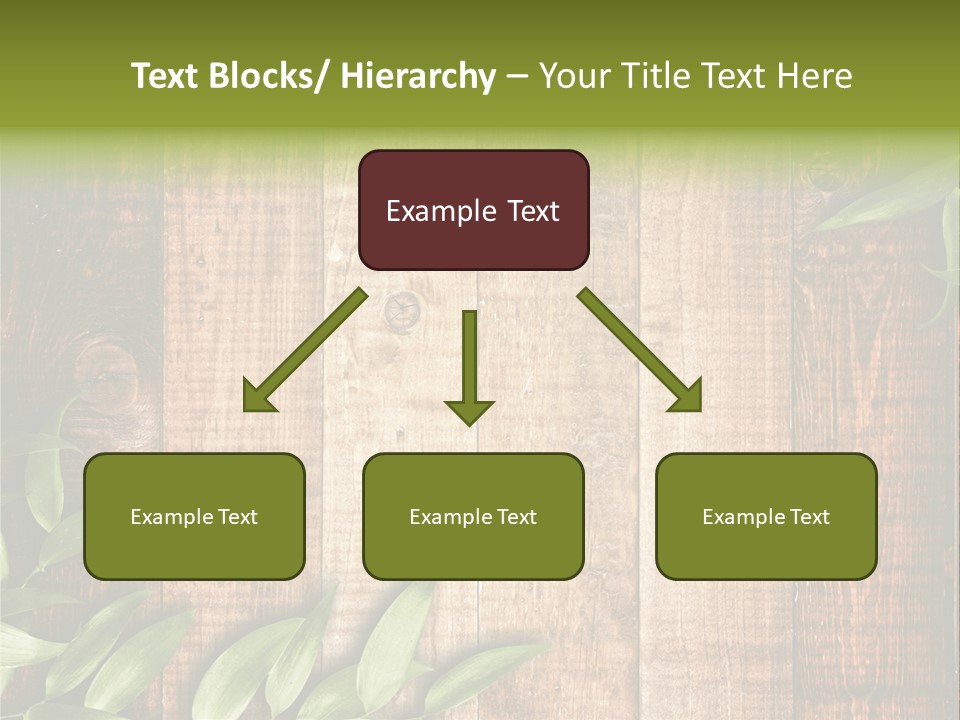 Text Blocks/ Hierarchy – Your Title Text Here

Example Text

Example Text

Example Text

Example Text